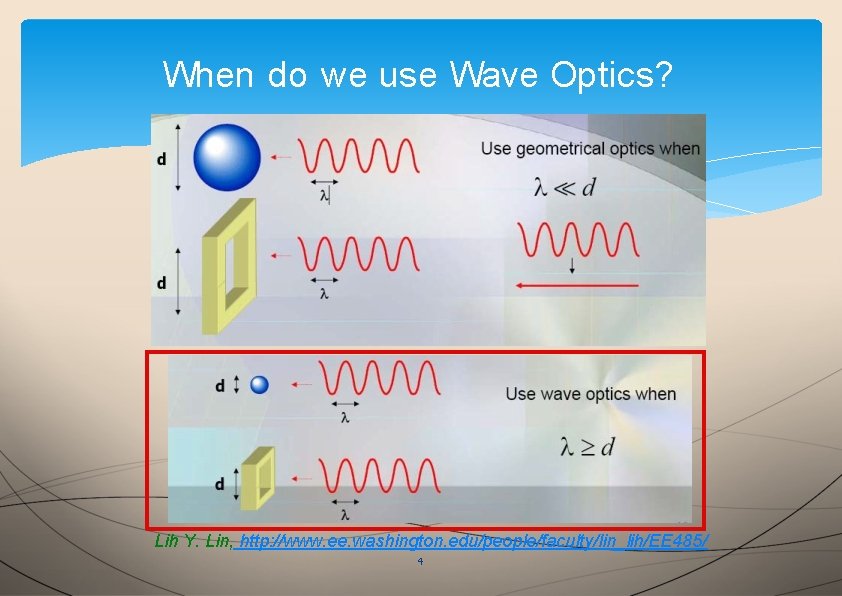 When do we use Wave Optics?

d

$\lambda$

Use geometrical optics when

$\lambda \ll d$

d

$\lambda$

d

$\lambda$

Use wave optics when

$\lambda \geq d$

d

$\lambda$

Lih Y. Lin, http://www.ee.washington.edu/people/faculty/lin_lih/EE485/

4